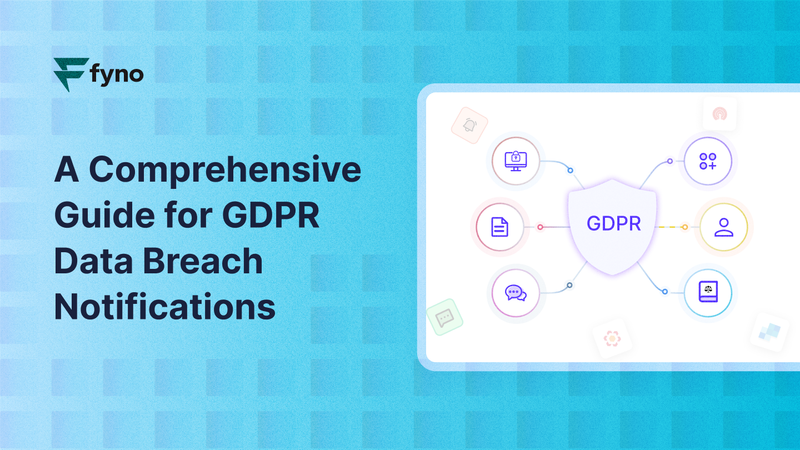 fyno

A Comprehensive Guide for GDPR Data Breach Notifications

GDPR